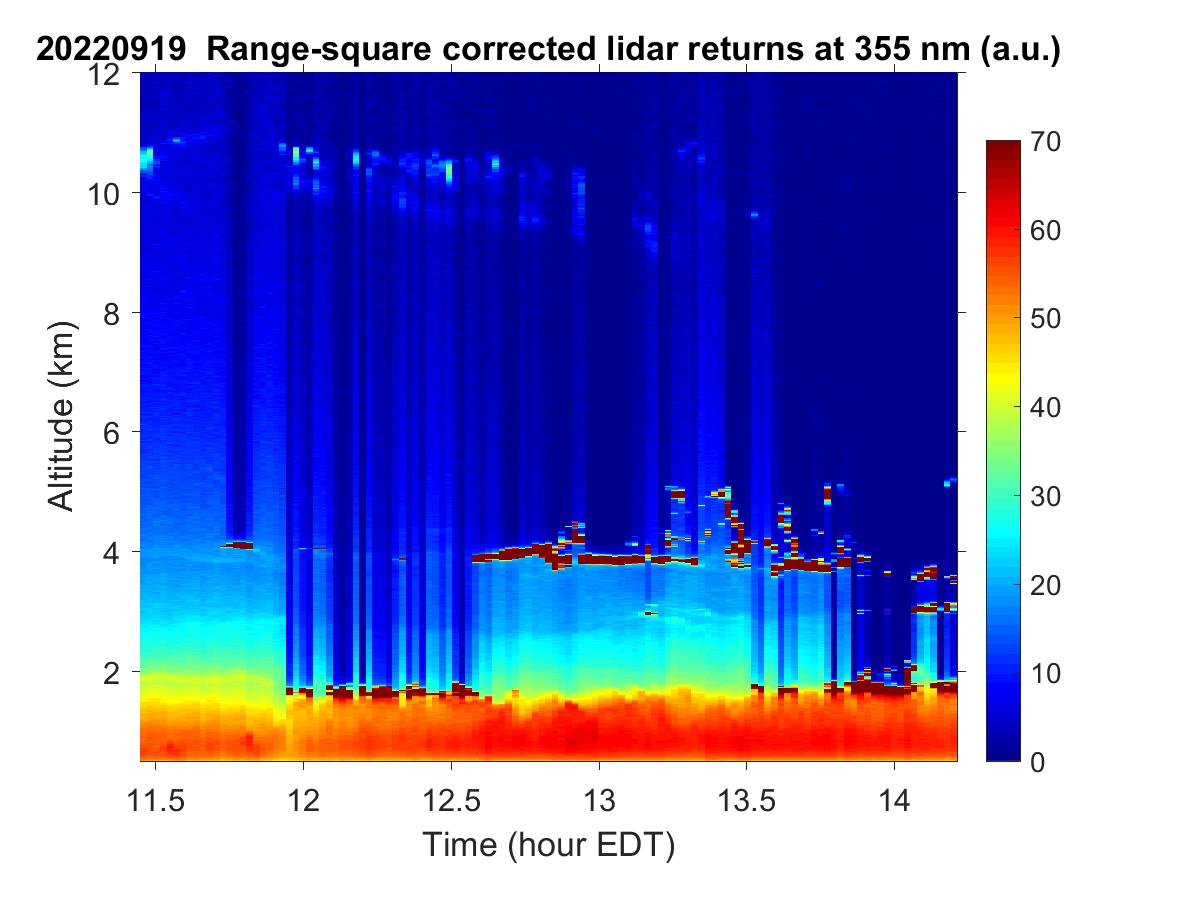 20220919 Range-square corrected lidar returns at 355 nm (a.u.)

12
10
8
6
4
2

Altitude (km)

11.5
12
12.5
13
13.5
14

Time (hour EDT)

70
60
50
40
30
20
10
0